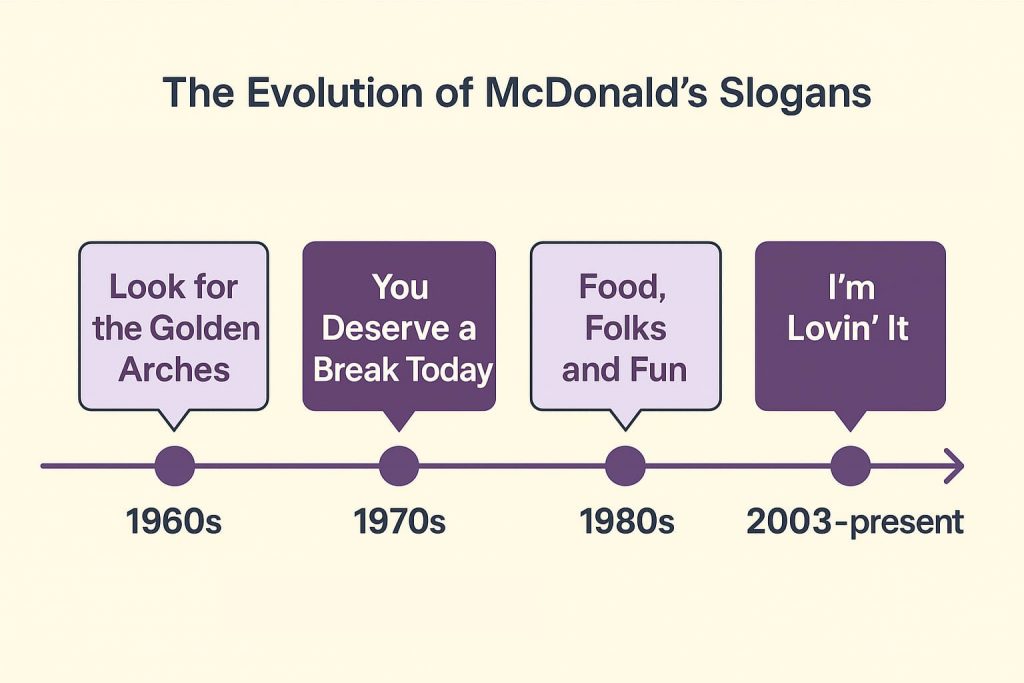 The Evolution of McDonald's Slogans

Look for the Golden Arches

You Deserve a Break Today

Food, Folks and Fun

I'm Lovin' It

1960s

1970s

1980s

2003-present